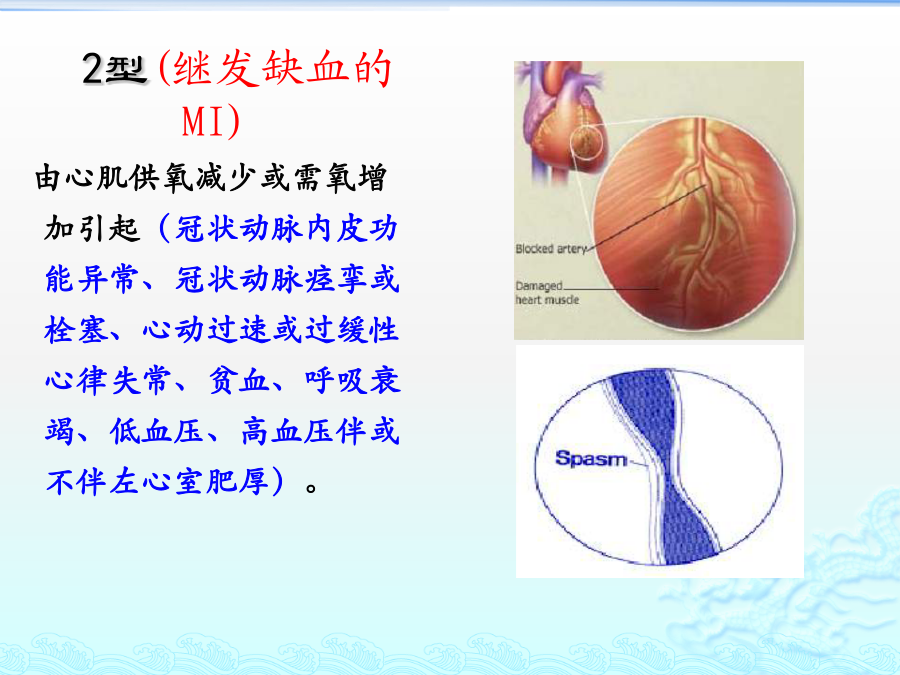 2型（继发缺血的MI）

由心肌供氧减少或需氧增加引起（冠状动脉内皮功能异常、冠状动脉痉挛或栓塞、心动过速或过缓性心律失常、贫血、呼吸衰竭、低血压、高血压伴或不伴左心室肥厚）。

Blocked artery

Damaged heart muscle

Spasm